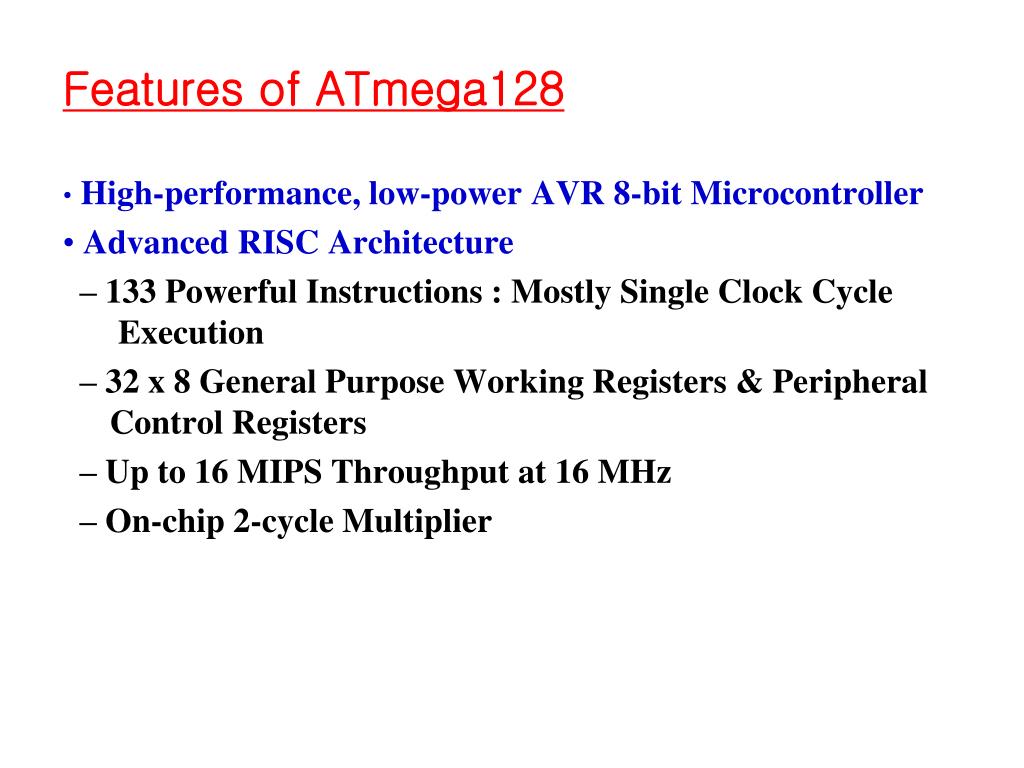 Features of ATmega128

• High-performance, low-power AVR 8-bit Microcontroller
• Advanced RISC Architecture
– 133 Powerful Instructions : Mostly Single Clock Cycle Execution
– 32 x 8 General Purpose Working Registers & Peripheral Control Registers
– Up to 16 MIPS Throughput at 16 MHz
– On-chip 2-cycle Multiplier